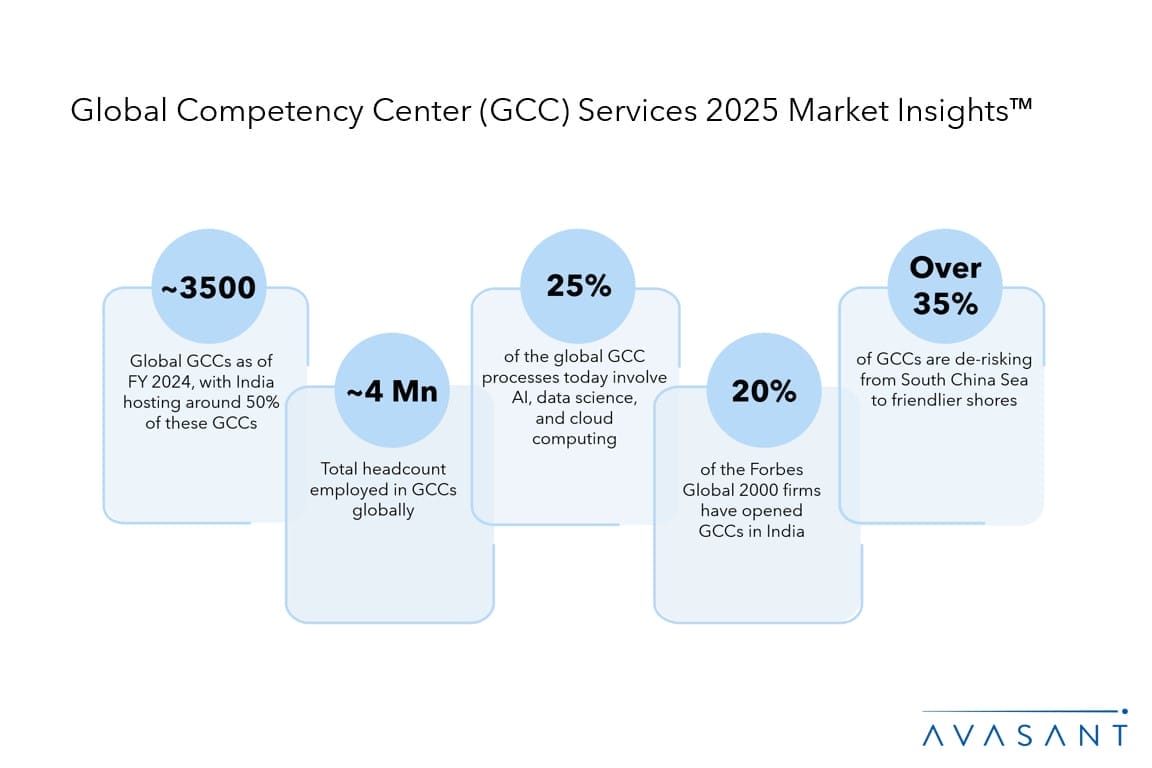 Global Competency Center (GCC) Services 2025 Market Insights™

~3500

Global GCCs as of FY 2024, with India hosting around 50% of these GCCs

~4 Mn

Total headcount employed in GCCs globally

25%

of the global GCC processes today involve AI, data science, and cloud computing

20%

of the Forbes Global 2000 firms have opened GCCs in India

Over 35%

of GCCs are de-risking from South China Sea to friendlier shores

AVASANT